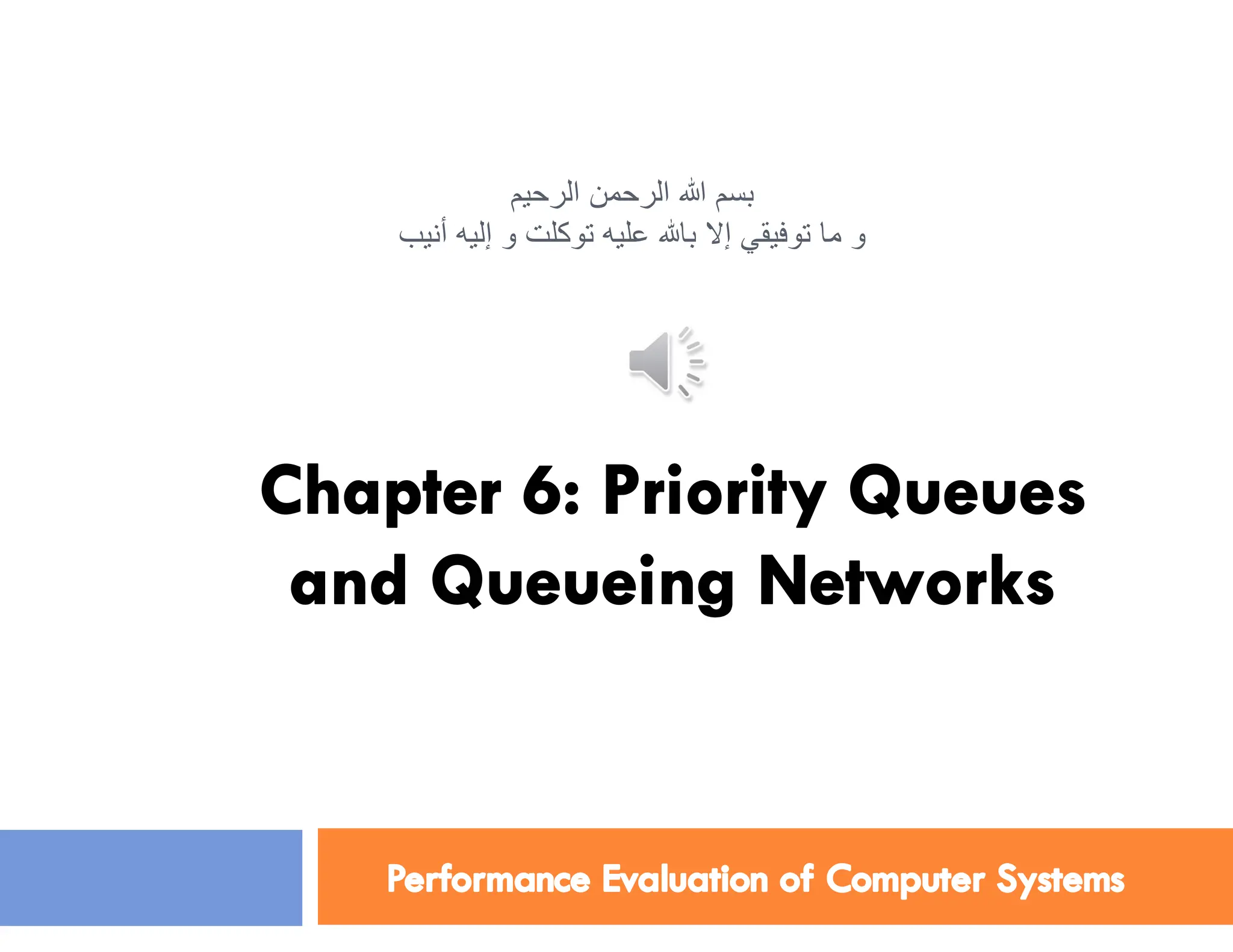 بسم الله الرحمن الرحيم
و ما توفيقي إلا بالله عليه توكلت و إليه أنيب

Chapter 6: Priority Queues and Queueing Networks

Performance Evaluation of Computer Systems